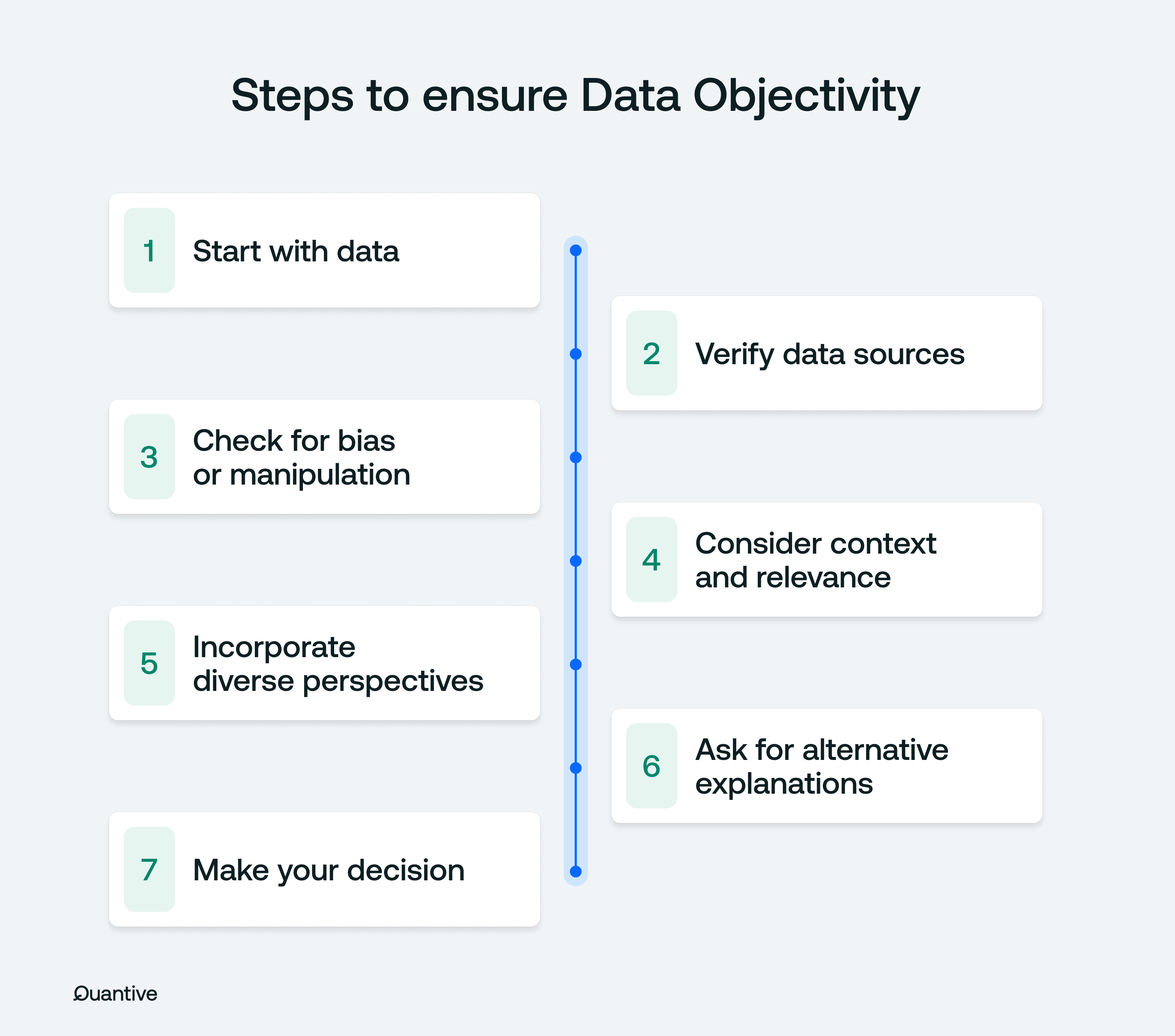 Steps to ensure Data Objectivity

1 Start with data

2 Verify data sources

3 Check for bias or manipulation

4 Consider context and relevance

5 Incorporate diverse perspectives

6 Ask for alternative explanations

7 Make your decision

Quantive